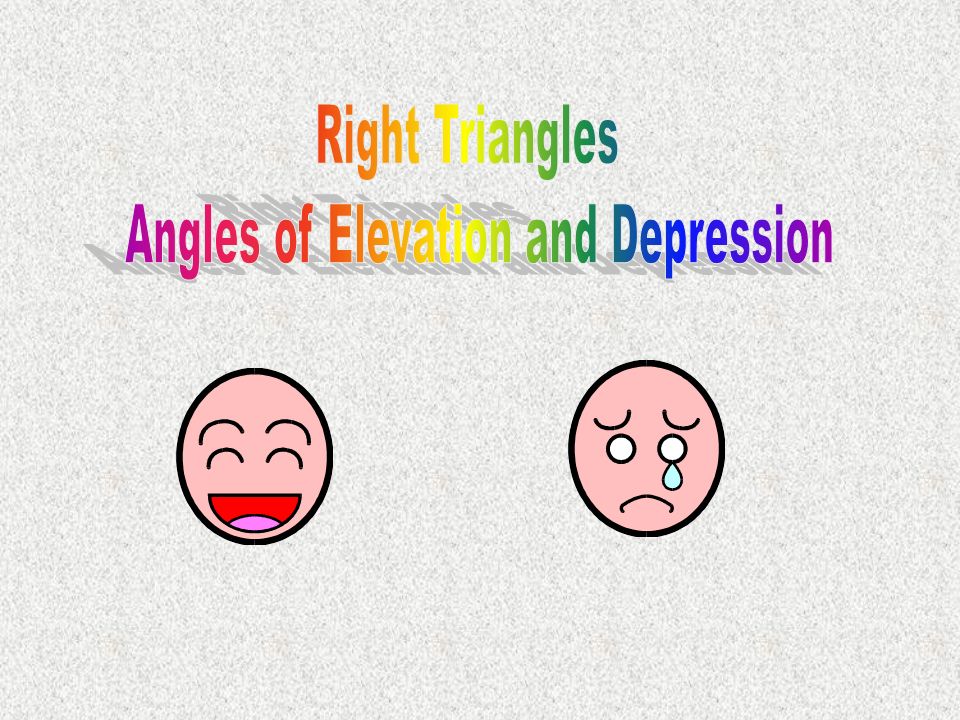 Right Triangles
Angles of Elevation and Depression